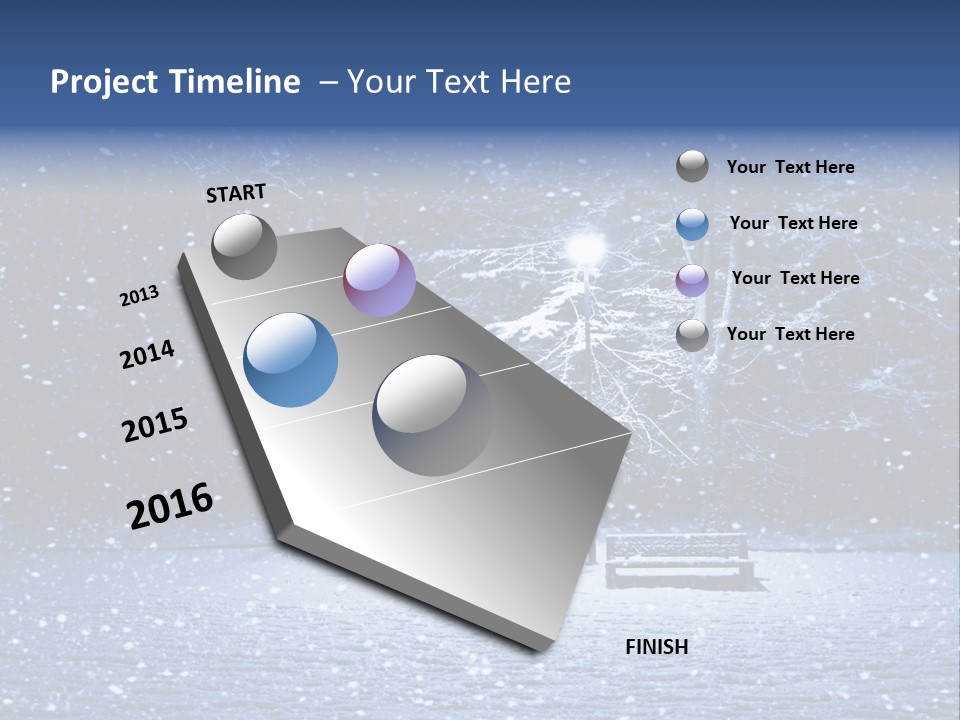 Project Timeline – Your Text Here

START

2013

2014

2015

2016

FINISH

Your Text Here

Your Text Here

Your Text Here

Your Text Here